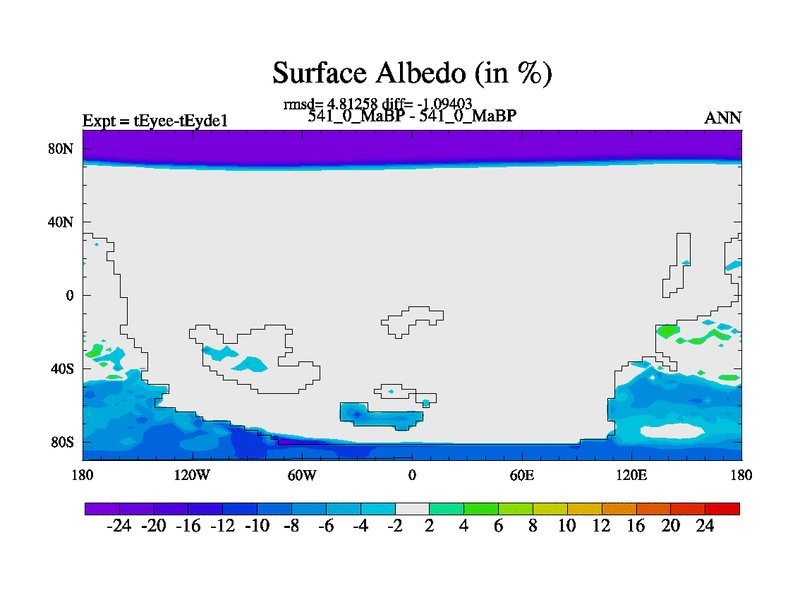 Surface Albedo (in %)

rmsd= 4.81258 diff= -1.09403

Expt = tEyee-tEyde1

541_0_MaBP - 541_0_MaBP

ANN

80N

40N

0

40S

80S

180

120W

60W

0

60E

120E

180

-24 -20 -16 -12 -10 -8 -6 -4 -2 2 4 6 8 10 12 16 20 24